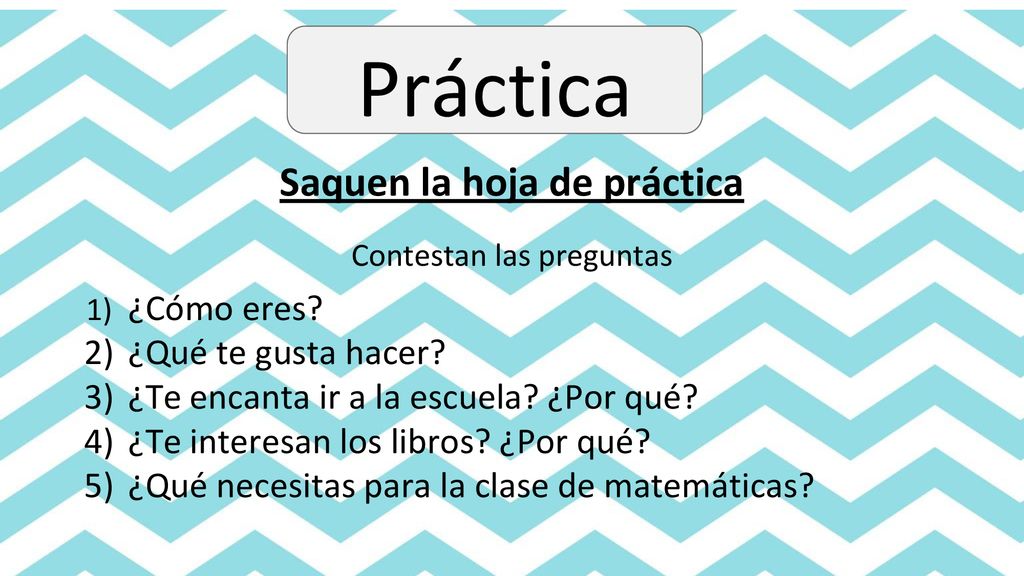 Práctica

Saquen la hoja de práctica

Contestan las preguntas

1) ¿Cómo eres?
2) ¿Qué te gusta hacer?
3) ¿Te encanta ir a la escuela? ¿Por qué?
4) ¿Te interesan los libros? ¿Por qué?
5) ¿Qué necesitas para la clase de matemáticas?